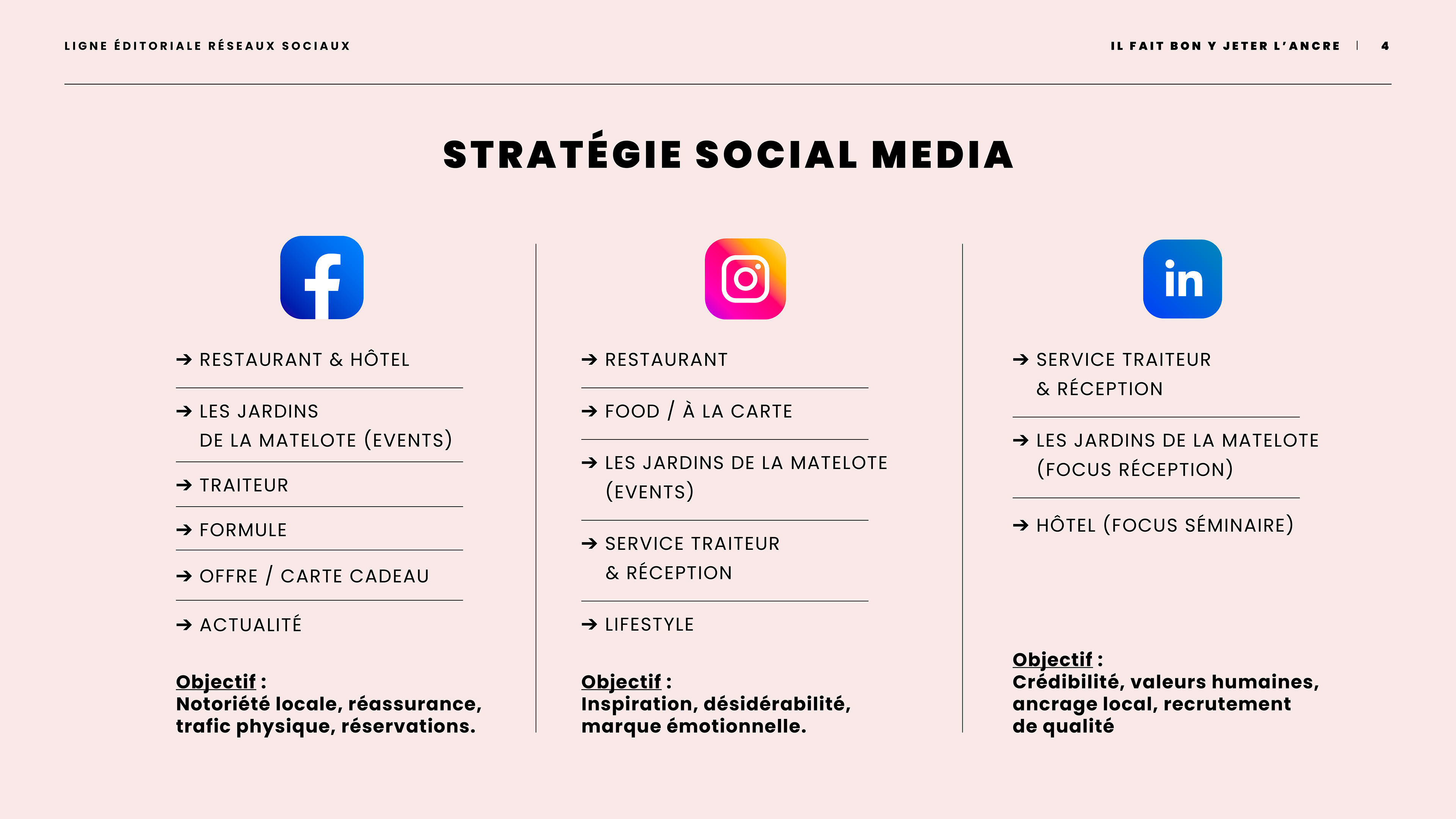 LIGNE ÉDITORIALE RÉSEAUX SOCIAUX

IL FAIT BON Y JETER L'ANCRE | 4

STRATÉGIE SOCIAL MEDIA

f

→ RESTAURANT & HÔTEL

→ LES JARDINS DE LA MATELOTE (EVENTS)

→ TRAITEUR

→ FORMULE

→ OFFRE / CARTE CADEAU

→ ACTUALITÉ

Objectif :
Notoriété locale, réassurance, trafic physique, réservations.

→ RESTAURANT

→ FOOD / À LA CARTE

→ LES JARDINS DE LA MATELOTE (EVENTS)

→ SERVICE TRAITEUR & RÉCEPTION

→ LIFESTYLE

Objectif :
Inspiration, désidérabilité, marque émotionnelle.

in

→ SERVICE TRAITEUR & RÉCEPTION

→ LES JARDINS DE LA MATELOTE (FOCUS RÉCEPTION)

→ HÔTEL (FOCUS SÉMINAIRE)

Objectif :
Crédibilité, valeurs humaines, ancrage local, recrutement de qualité